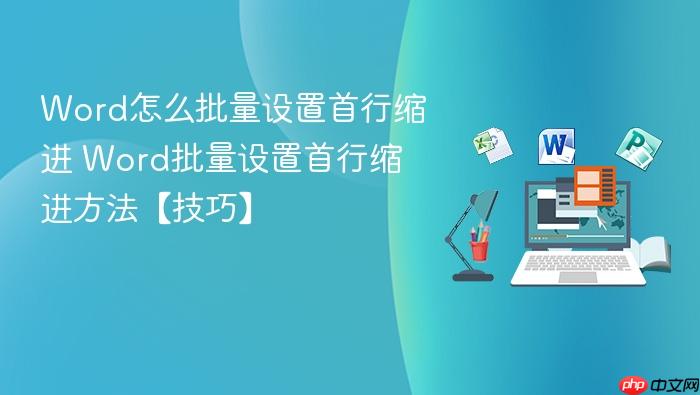 Word怎么批量设置首行缩进 Word批量设置首行缩进方法【技巧】

X

W

P

php 中文网